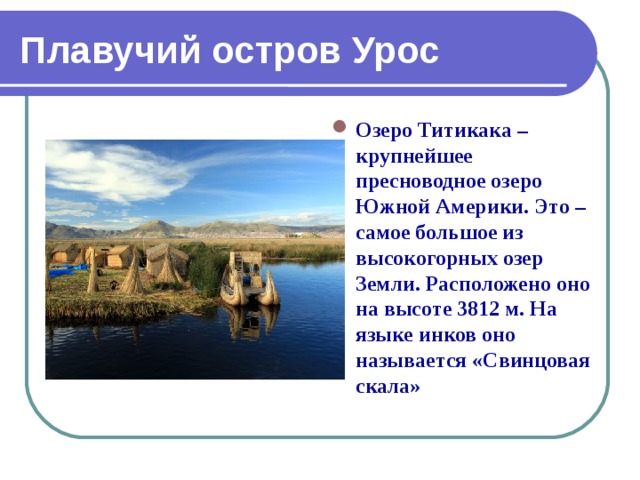 Плавучий остров Урос

Озеро Титикака – крупнейшее пресноводное озеро Южной Америки. Это – самое большое из высокогорных озер Земли. Расположено оно на высоте 3812 м. На языке инков оно называется «Свинцовая скала»